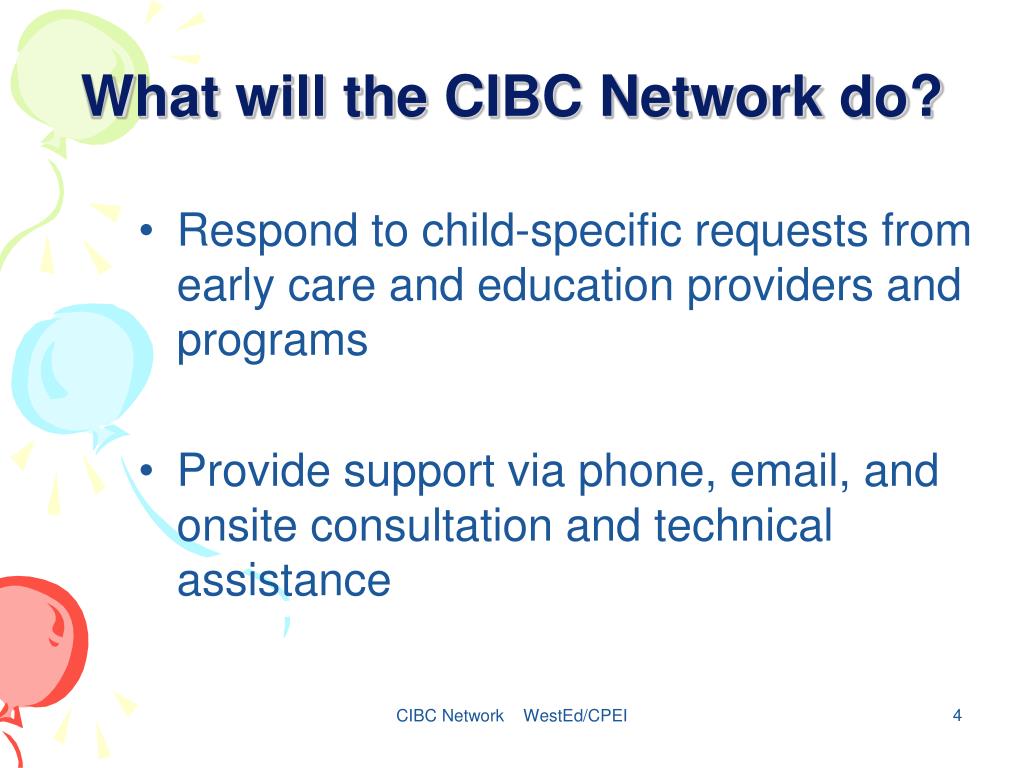 What will the CIBC Network do?

• Respond to child-specific requests from early care and education providers and programs

• Provide support via phone, email, and onsite consultation and technical assistance

CIBC Network WestEd/CPEI

4